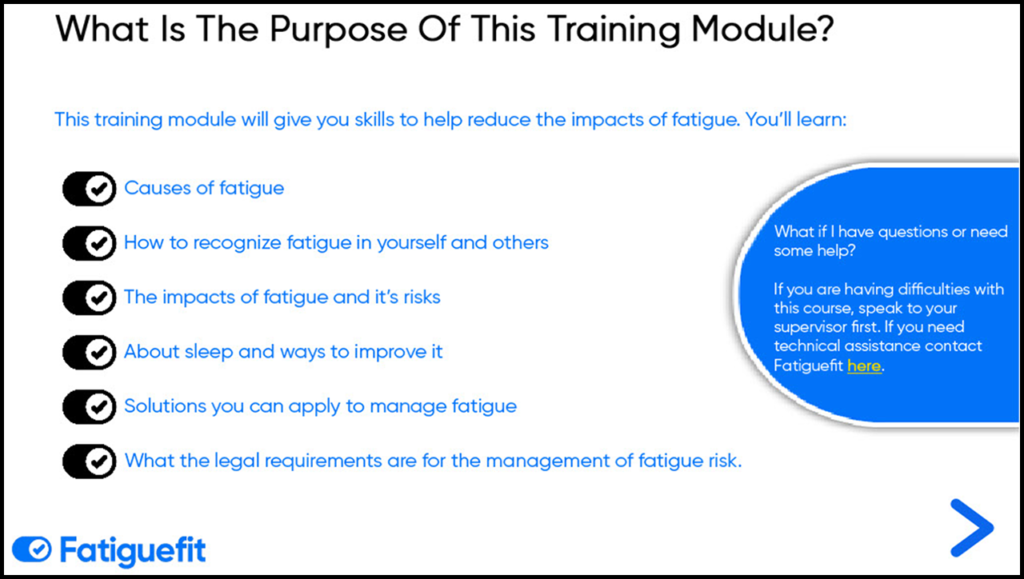 What Is The Purpose Of This Training Module?

This training module will give you skills to help reduce the impacts of fatigue. You'll learn:

Causes of fatigue

How to recognize fatigue in yourself and others

The impacts of fatigue and it's risks

About sleep and ways to improve it

Solutions you can apply to manage fatigue

What the legal requirements are for the management of fatigue risk.

What if I have questions or need some help?

If you are having difficulties with this course, speak to your supervisor first. If you need technical assistance contact Fatiguefit here.

Fatiguefit